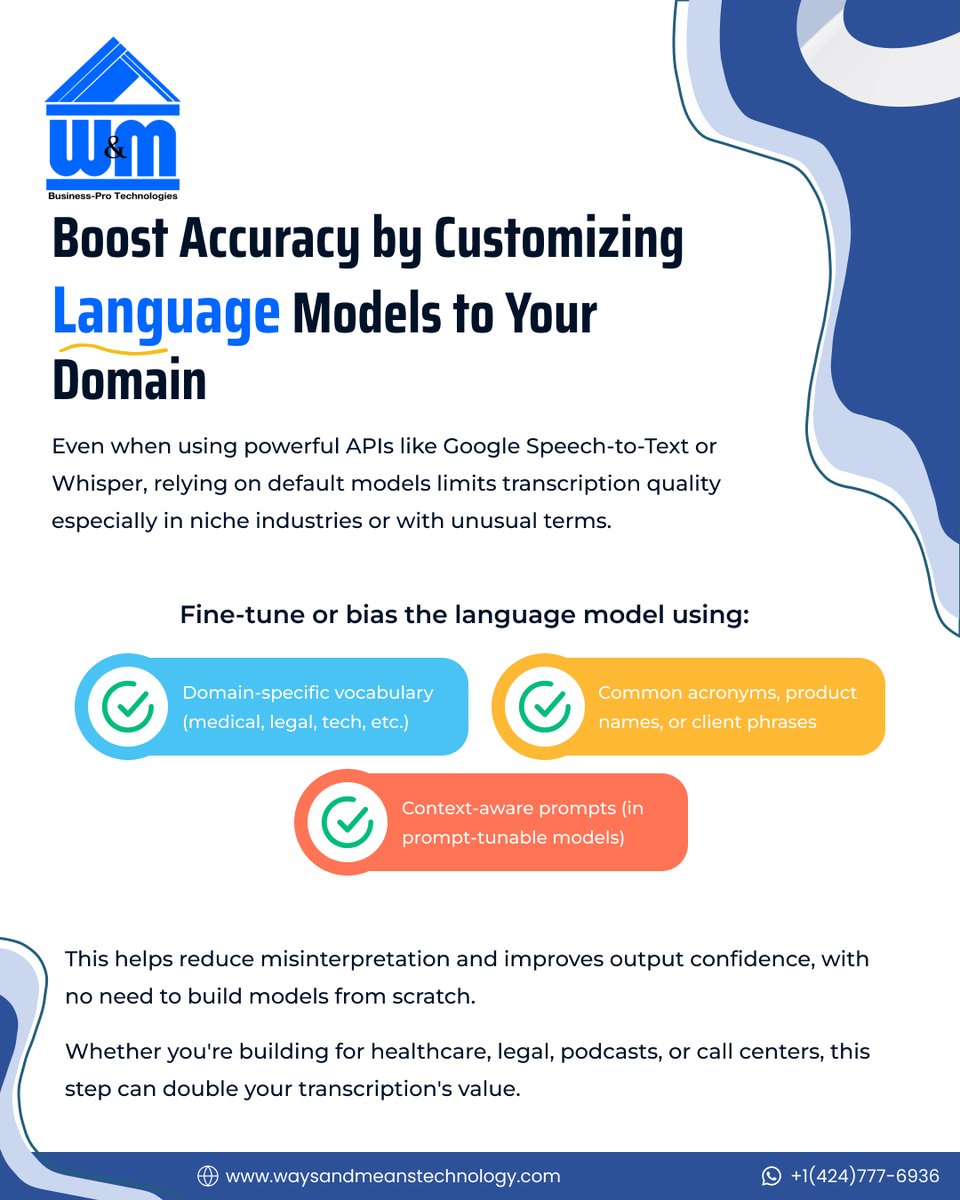 W&M
Business-Pro Technologies

Boost Accuracy by Customizing Language Models to Your Domain

Even when using powerful APIs like Google Speech-to-Text or Whisper, relying on default models limits transcription quality especially in niche industries or with unusual terms.

Fine-tune or bias the language model using:

Domain-specific vocabulary (medical, legal, tech, etc.)

Common acronyms, product names, or client phrases

Context-aware prompts (in prompt-tunable models)

This helps reduce misinterpretation and improves output confidence, with no need to build models from scratch.

Whether you're building for healthcare, legal, podcasts, or call centers, this step can double your transcription's value.

www.waysandmeanstechnology.com
+1(424)777-6936